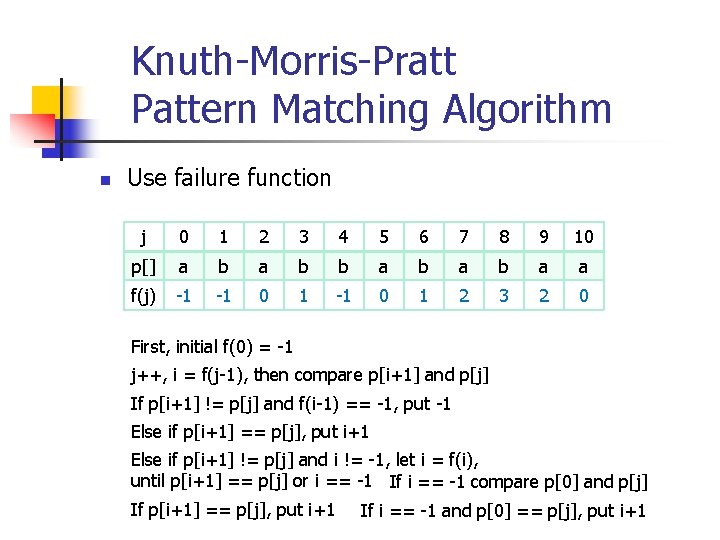 Knuth-Morris-Pratt
Pattern Matching Algorithm

Use failure function

| j | 0 | 1 | 2 | 3 | 4 | 5 | 6 | 7 | 8 | 9 | 10 |
|---|---|---|---|---|---|---|---|---|---|---|---|
| p[] | a | b | a | b | b | a | b | a | b | a | a |
| f(j) | -1 | -1 | 0 | 1 | -1 | 0 | 1 | 2 | 3 | 2 | 0 |

First, initial f(0) = -1

j++, i = f(j-1), then compare p[i+1] and p[j]

If p[i+1] != p[j] and f(i-1) == -1, put -1

Else if p[i+1] == p[j], put i+1

Else if p[i+1] != p[j] and i != -1, let i = f(i), until p[i+1] == p[j] or i == -1 If i == -1 compare p[0] and p[j]

If p[i+1] == p[j], put i+1 If i == -1 and p[0] == p[j], put i+1